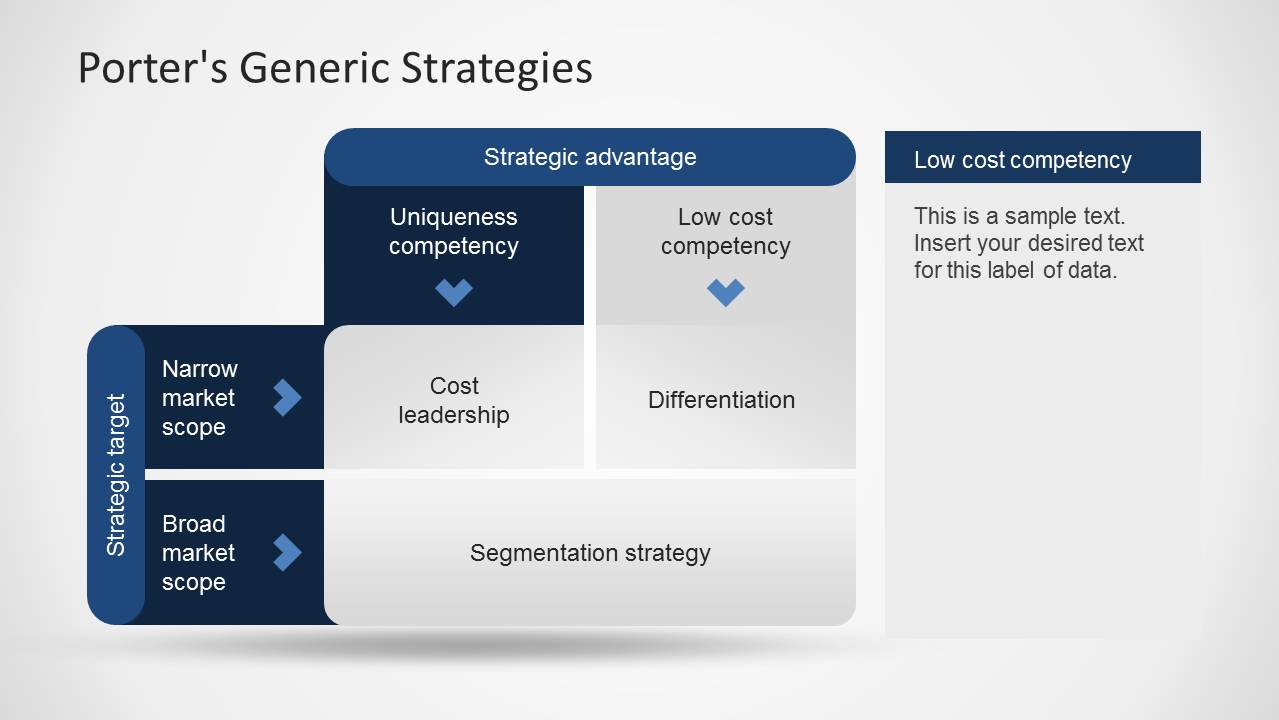 Porter's Generic Strategies

Strategic advantage

Uniqueness competency

Low cost competency

Strategic target

Narrow market scope

Cost leadership

Differentiation

Broad market scope

Segmentation strategy

Low cost competency

This is a sample text. Insert your desired text for this label of data.